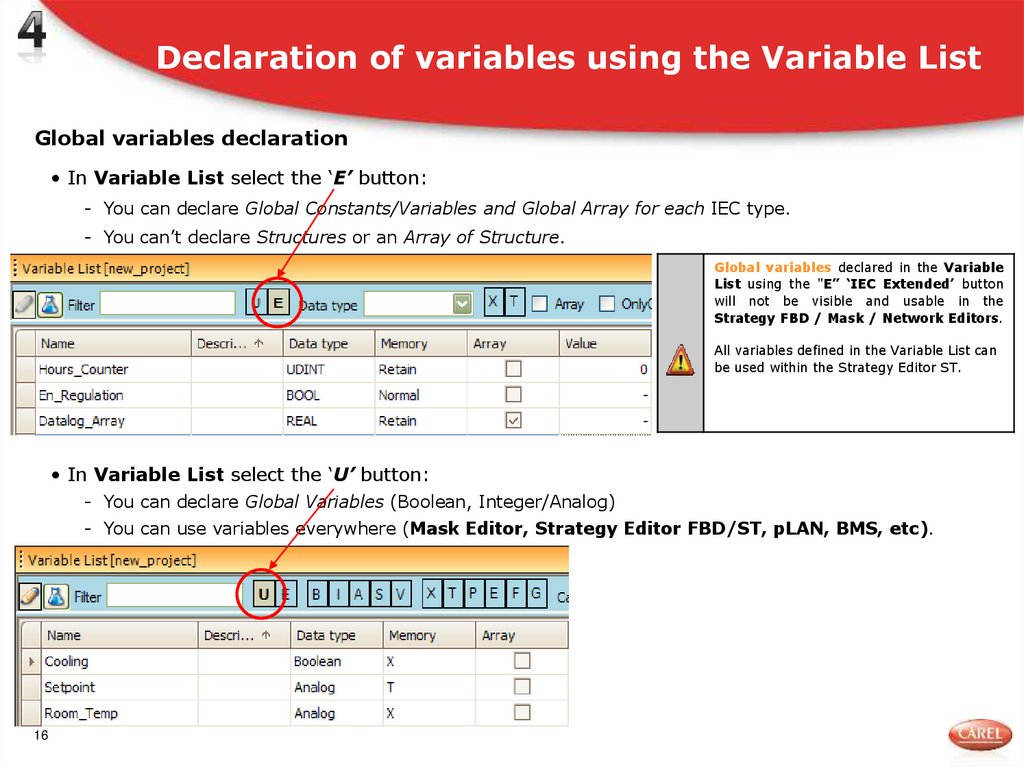 4

Declaration of variables using the Variable List

Global variables declaration

• In Variable List select the 'E' button:

- You can declare Global Constants/Variables and Global Array for each IEC type.
- You can't declare Structures or an Array of Structure.

Variable List [new_project]

Filter U E Data type X T Array OnlyC

| Name | Descri... | Data type | Memory | Array | Value |
|---|---|---|---|---|---|
| Hours_Counter | | UDINT | Retain | | 0 |
| En_Regulation | | BOOL | Normal | | - |
| Datalog_Array | | REAL | Retain | | - |

Global variables declared in the Variable List using the "E" 'IEC Extended' button will not be visible and usable in the Strategy FBD / Mask / Network Editors.

All variables defined in the Variable List can be used within the Strategy Editor ST.

• In Variable List select the 'U' button:

- You can declare Global Variables (Boolean, Integer/Analog)
- You can use variables everywhere (Mask Editor, Strategy Editor FBD/ST, pLAN, BMS, etc).

Variable List [new_project]

Filter U E B I A S V X T P E F G Ca

| Name | Descri... | Data type | Memory | Array |
|---|---|---|---|---|
| Cooling | | Boolean | X | |
| Setpoint | | Analog | T | |
| Room_Temp | | Analog | X | |

16

CAREL